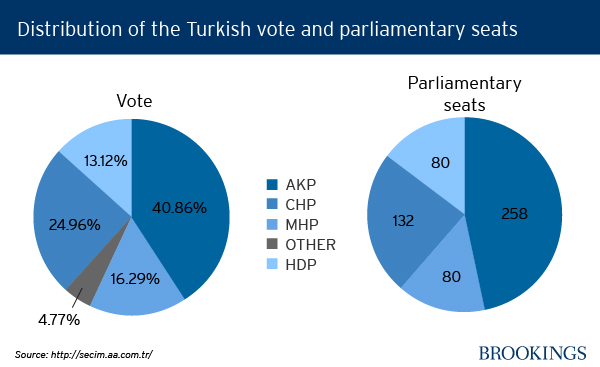 Distribution of the Turkish vote and parliamentary seats

Vote

13.12%

40.86%

24.96%

16.29%

4.77%

AKP
CHP
MHP
OTHER
HDP

Parliamentary seats

80

258

132

80

Source: http://secim.aa.com.tr/

BROOKINGS